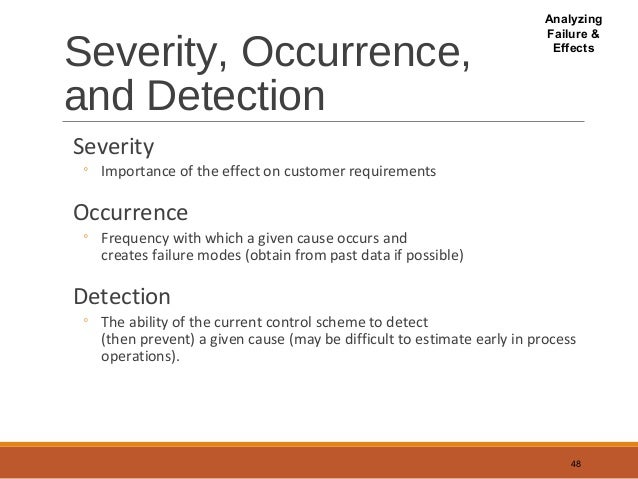 Analyzing Failure & Effects

Severity, Occurrence, and Detection

Severity

◦ Importance of the effect on customer requirements

Occurrence

◦ Frequency with which a given cause occurs and creates failure modes (obtain from past data if possible)

Detection

◦ The ability of the current control scheme to detect (then prevent) a given cause (may be difficult to estimate early in process operations).

48